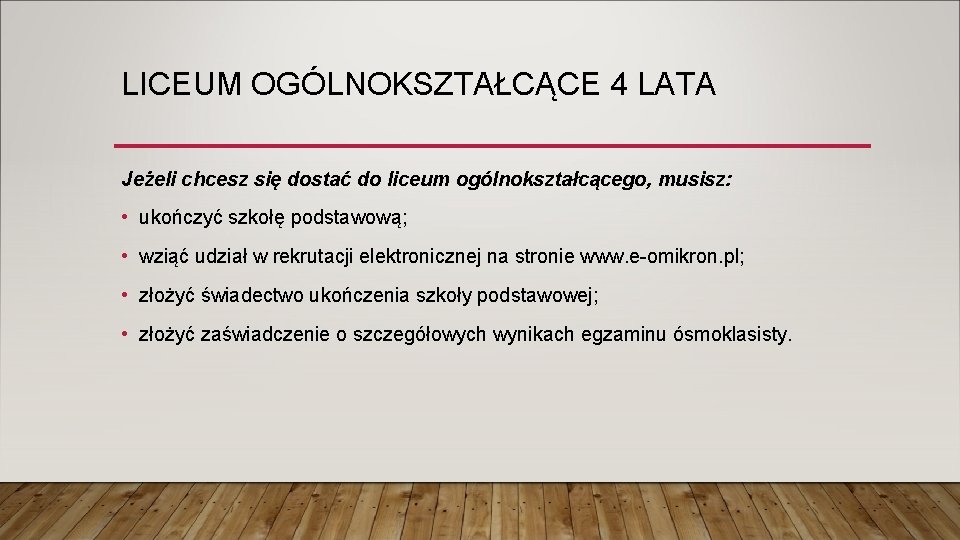 LICEUM OGÓLNOKSZTAŁCĄCE 4 LATA

Jeżeli chcesz się dostać do liceum ogólnokształcącego, musisz:

• ukończyć szkołę podstawową;

• wziąć udział w rekrutacji elektronicznej na stronie www.e-omikron.pl;

• złożyć świadectwo ukończenia szkoły podstawowej;

• złożyć zaświadczenie o szczegółowych wynikach egzaminu ósmoklasisty.